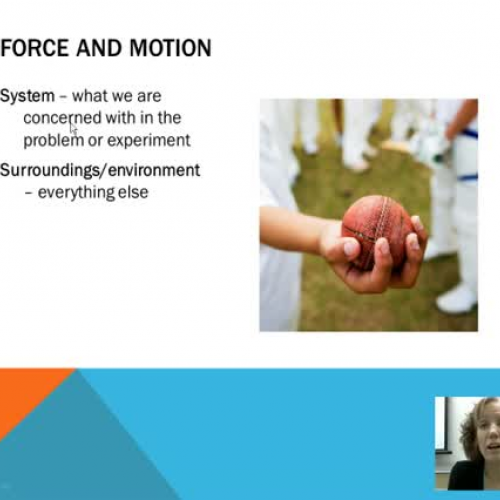 FORCE AND MOTION

System – what we are concerned with in the problem or experiment

Surroundings/environment – everything else